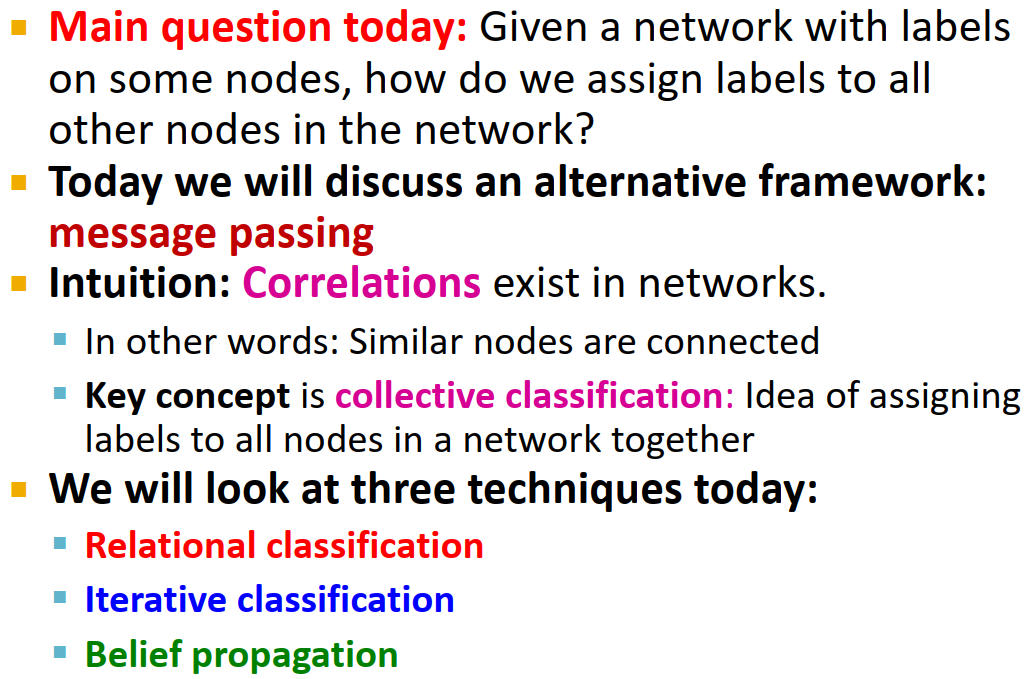 Main question today: Given a network with labels on some nodes, how do we assign labels to all other nodes in the network?

Today we will discuss an alternative framework: message passing

Intuition: Correlations exist in networks.

In other words: Similar nodes are connected

Key concept is collective classification: Idea of assigning labels to all nodes in a network together

We will look at three techniques today:

Relational classification

Iterative classification

Belief propagation